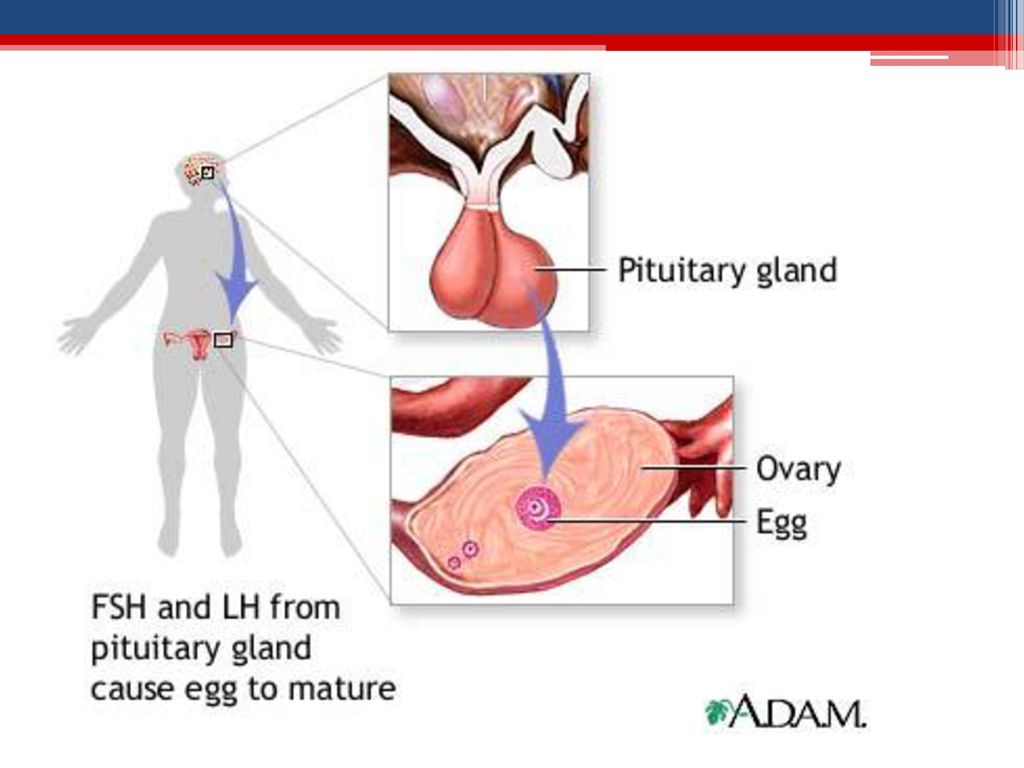 Pituitary gland

Ovary

Egg

FSH and LH from pituitary gland cause egg to mature

A.D.A.M.